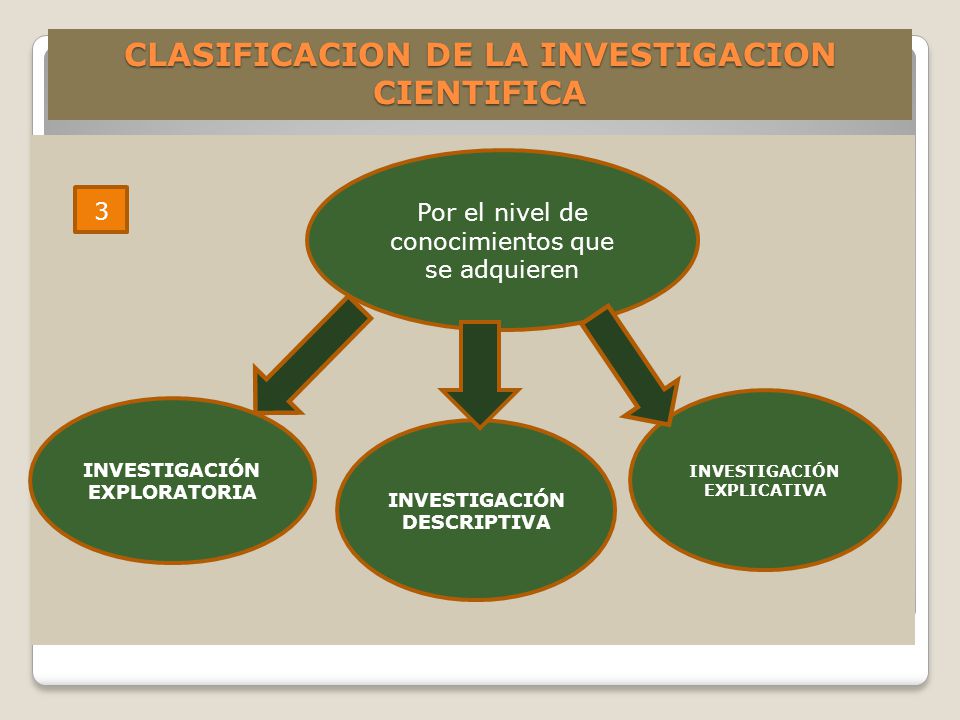 CLASIFICACION DE LA INVESTIGACION CIENTIFICA

3

Por el nivel de conocimientos que se adquieren

INVESTIGACIÓN EXPLORATORIA

INVESTIGACIÓN DESCRIPTIVA

INVESTIGACIÓN EXPLICATIVA